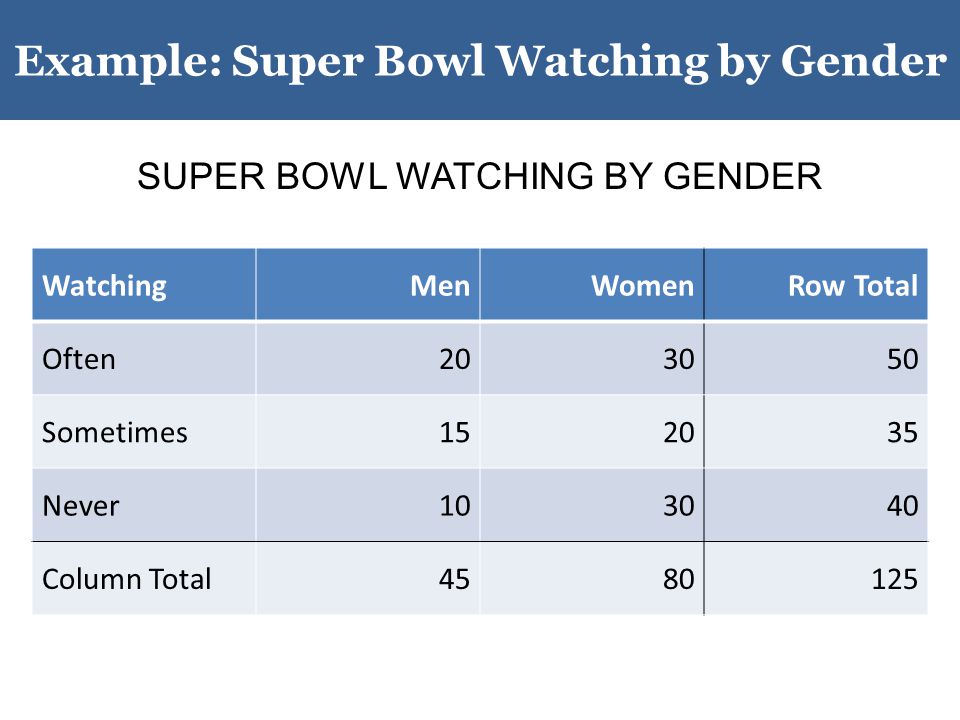 Example: Super Bowl Watching by Gender

SUPER BOWL WATCHING BY GENDER

| Watching | Men | Women | Row Total |
|---|---|---|---|
| Often | 20 | 30 | 50 |
| Sometimes | 15 | 20 | 35 |
| Never | 10 | 30 | 40 |
| Column Total | 45 | 80 | 125 |